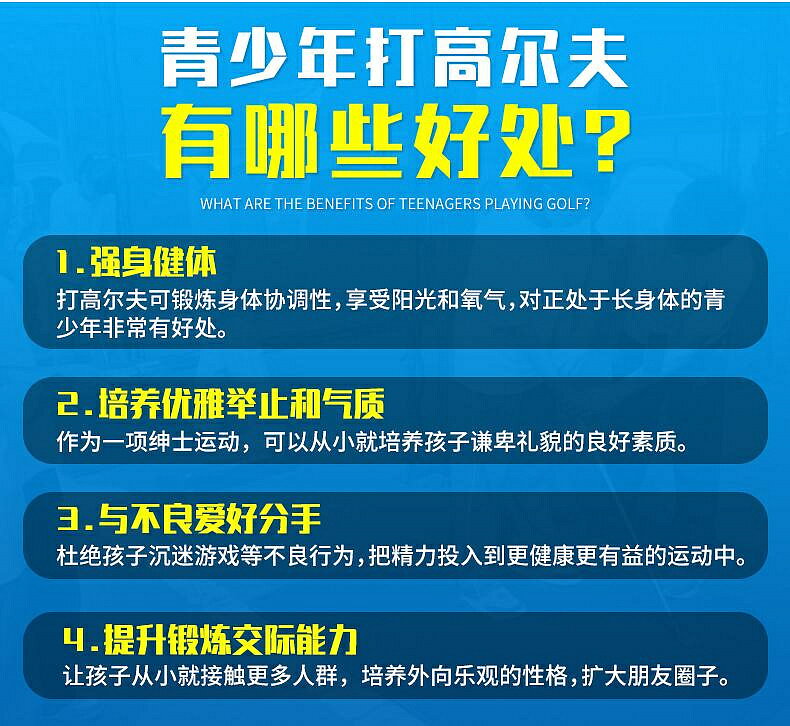 青少年打高尔夫
有哪些好处？

WHAT ARE THE BENEFITS OF TEENAGERS PLAYING GOLF?

1.强身健体
打高尔夫可锻炼身体协调性，享受阳光和氧气，对正处于长身体的青少年非常有好处。

2.培养优雅举止和气质
作为一项绅士运动，可以从小就培养孩子谦卑礼貌的良好素质。

3.与不良爱好分手
杜绝孩子沉迷游戏等不良行为，把精力投入到更健康更有益的运动中。

4.提升锻炼交际能力
让孩子从小就接触更多人群，培养外向乐观的性格，扩大朋友圈子。